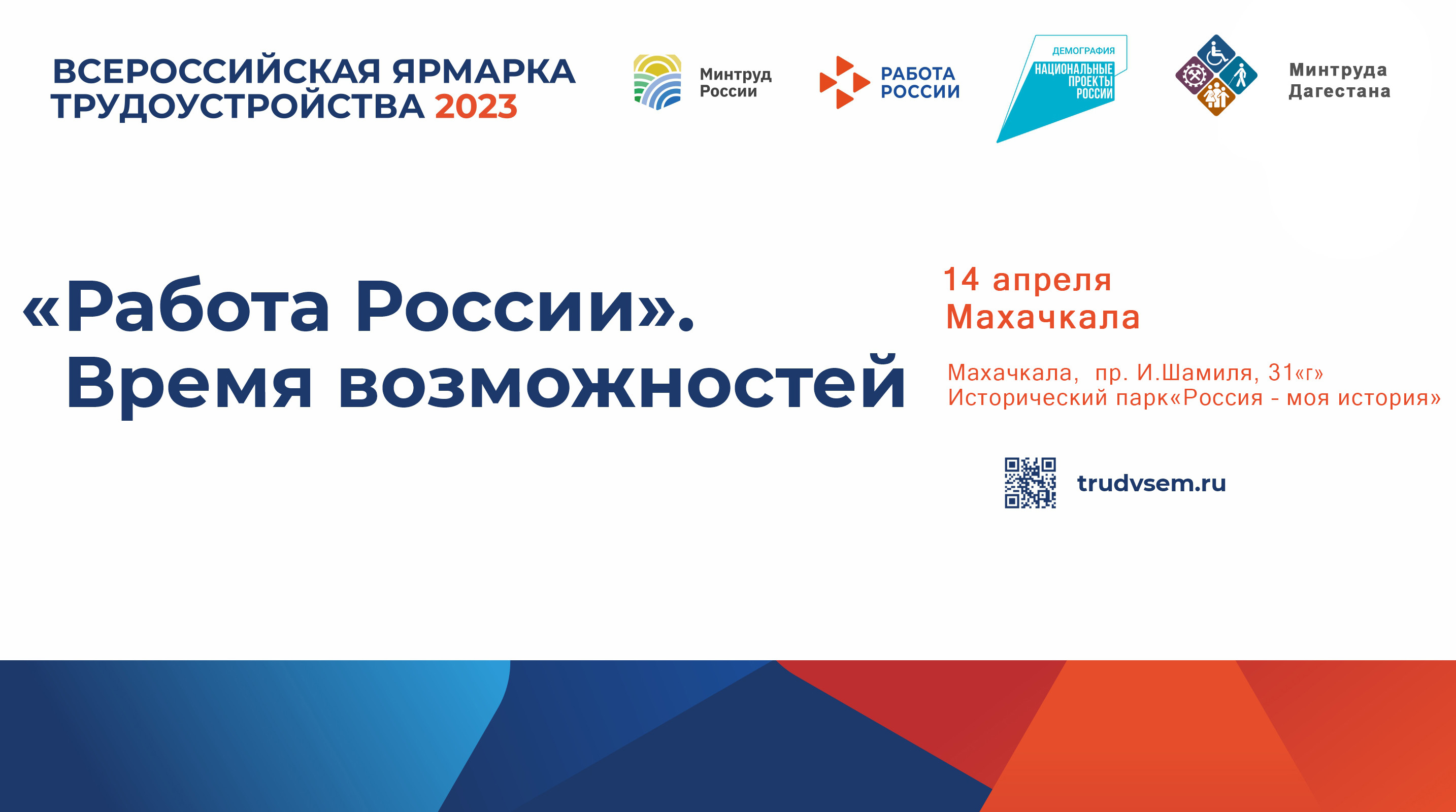 ВСЕРОССИЙСКАЯ ЯРМАРКА ТРУДОУСТРОЙСТВА 2023

Минтруд России

РАБОТА РОССИИ

ДЕМОГРАФИЯ
НАЦИОНАЛЬНЫЕ ПРОЕКТЫ РОССИИ

Минтруда Дагестана

«Работа России». Время возможностей

14 апреля
Махачкала

Махачкала, пр. И.Шамиля, 31«г»
Исторический парк«Россия - моя история»

trudvsem.ru